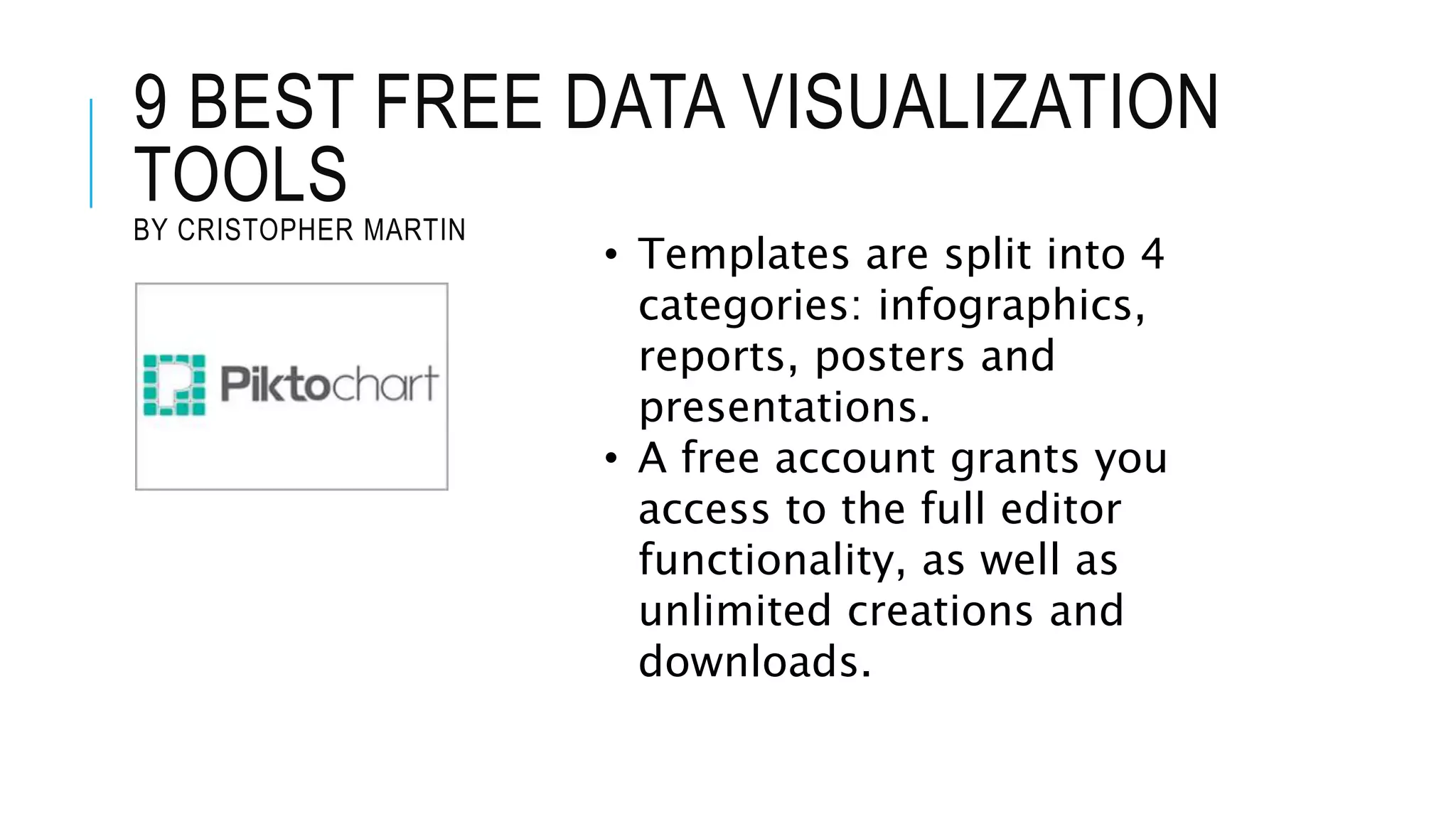 9 BEST FREE DATA VISUALIZATION TOOLS
BY CRISTOPHER MARTIN

Piktochart

• Templates are split into 4 categories: infographics, reports, posters and presentations.
• A free account grants you access to the full editor functionality, as well as unlimited creations and downloads.